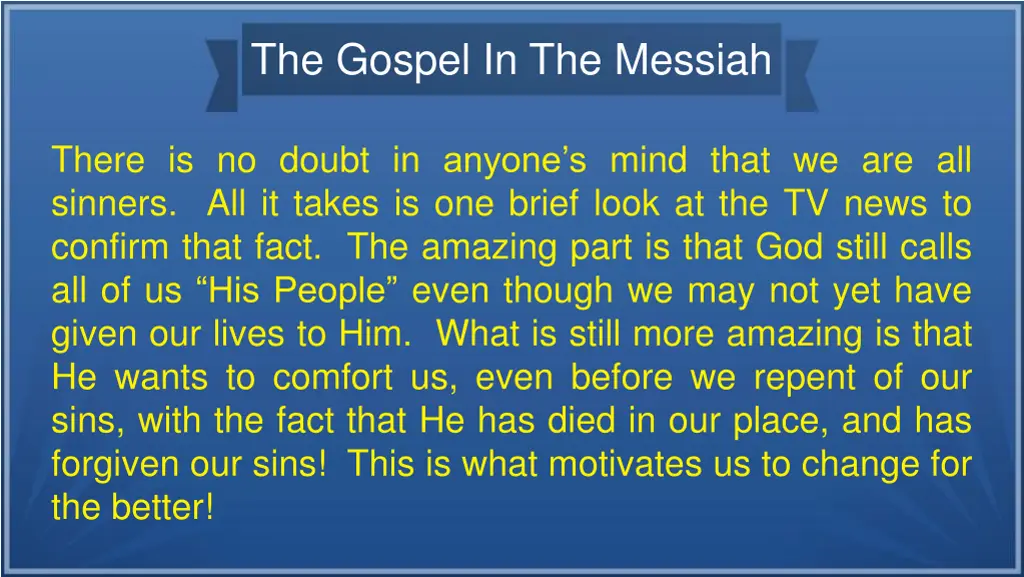 The Gospel In The Messiah

There is no doubt in anyone’s mind that we are all sinners. All it takes is one brief look at the TV news to confirm that fact. The amazing part is that God still calls all of us “His People” even though we may not yet have given our lives to Him. What is still more amazing is that He wants to comfort us, even before we repent of our sins, with the fact that He has died in our place, and has forgiven our sins! This is what motivates us to change for the better!